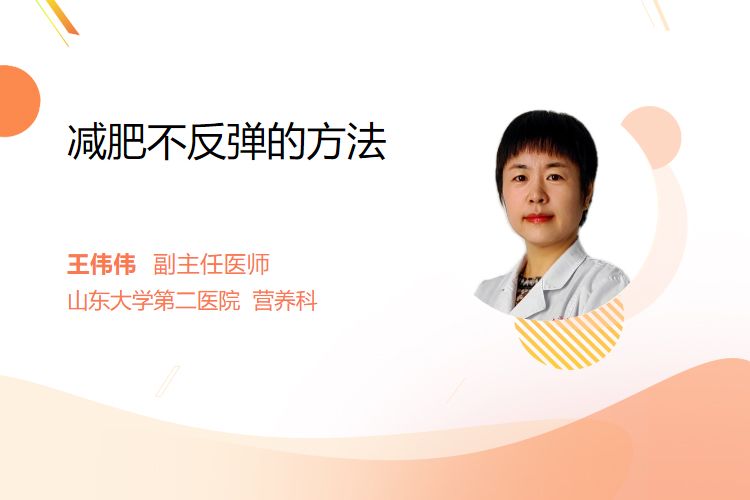 减肥不反弹的方法

王伟伟 副主任医师
山东大学第二医院 营养科